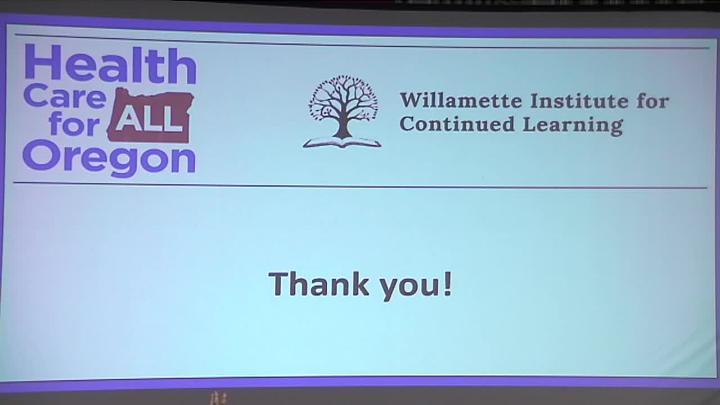 Health Care for ALL Oregon

Willamette Institute for Continued Learning

Thank you!